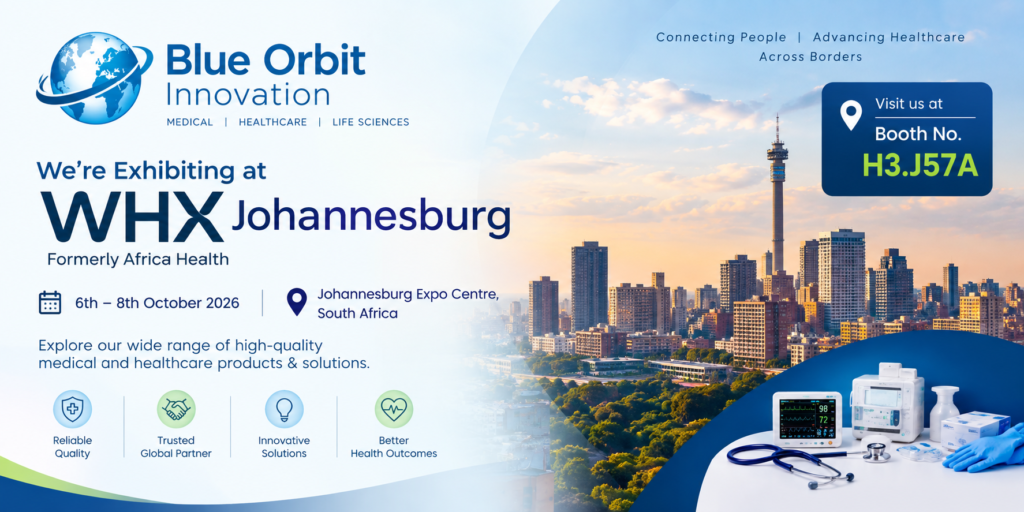 Blue Orbit Innovation
MEDICAL | HEALTHCARE | LIFE SCIENCES

Connecting People | Advancing Healthcare Across Borders

Visit us at
Booth No.
H3.J57A

We're Exhibiting at
WHX Johannesburg
Formerly Africa Health

6th – 8th October 2026

Johannesburg Expo Centre, South Africa

Explore our wide range of high-quality medical and healthcare products & solutions.

Reliable Quality

Trusted Global Partner

Innovative Solutions

Better Health Outcomes

98
72